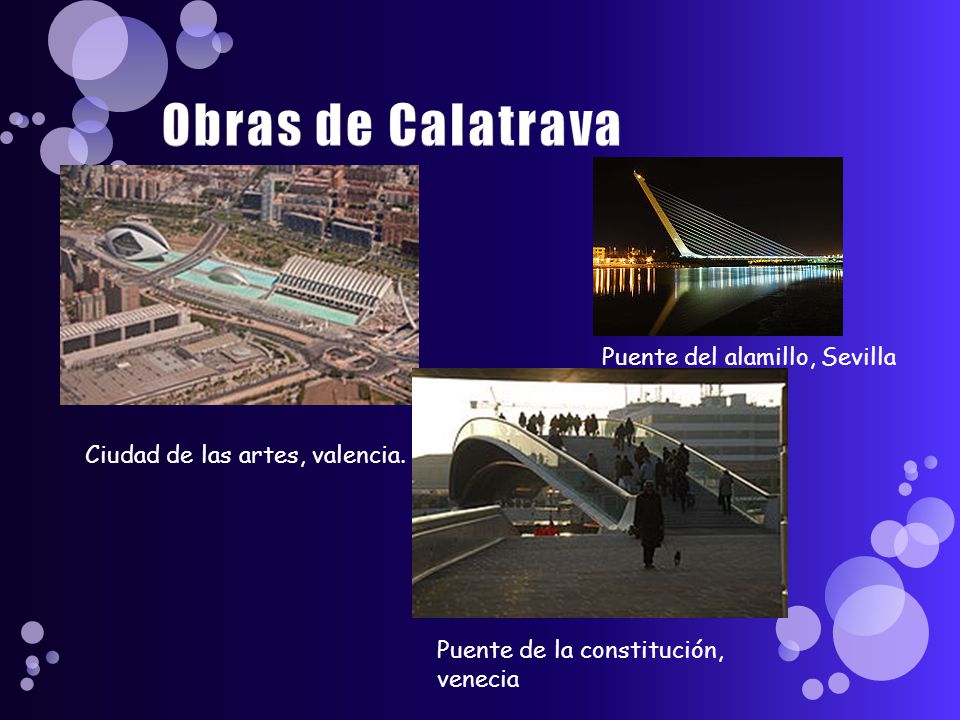 Obras de Calatrava

Puente del alamillo, Sevilla

Ciudad de las artes, valencia.

Puente de la constitución, venecia